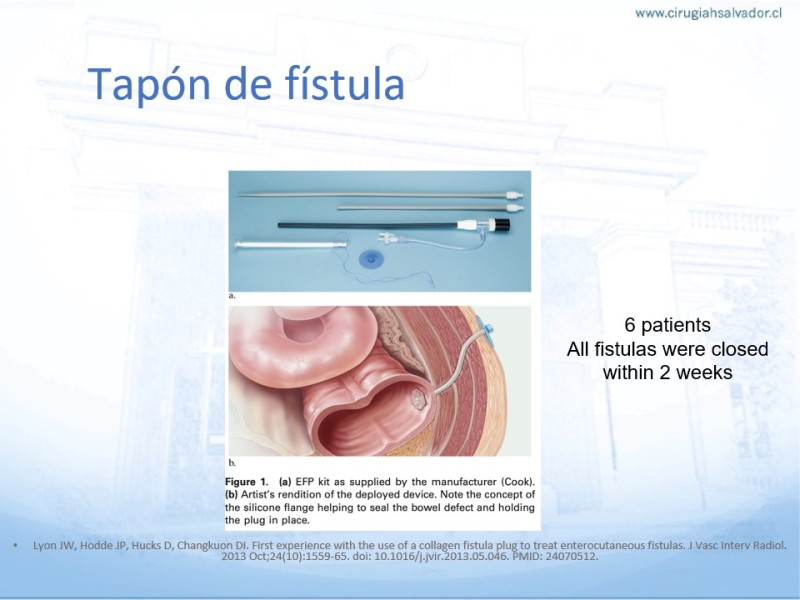 www.cirugiahsalvador.cl

Tapón de fístula

a.

b.

Figure 1. (a) EFP kit as supplied by the manufacturer (Cook). (b) Artist's rendition of the deployed device. Note the concept of the silicone flange helping to seal the bowel defect and holding the plug in place.

6 patients
All fistulas were closed within 2 weeks

• Lyon JW, Hodde JP, Hucks D, Changkuon DI. First experience with the use of a collagen fistula plug to treat enterocutaneous fistulas. J Vasc Interv Radiol. 2013 Oct;24(10):1559-65. doi: 10.1016/j.jvir.2013.05.046. PMID: 24070512.